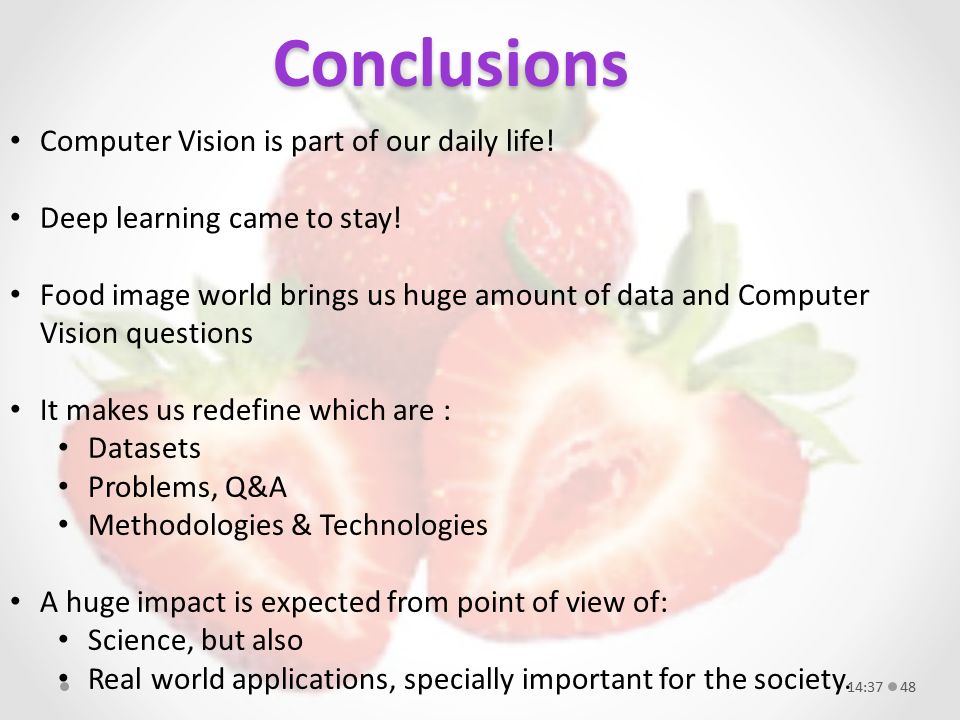 Conclusions

• Computer Vision is part of our daily life!

• Deep learning came to stay!

• Food image world brings us huge amount of data and Computer Vision questions

• It makes us redefine which are :
  • Datasets
  • Problems, Q&A
  • Methodologies & Technologies

• A huge impact is expected from point of view of:
  • Science, but also
  • Real world applications, specially important for the society.

14:37 48